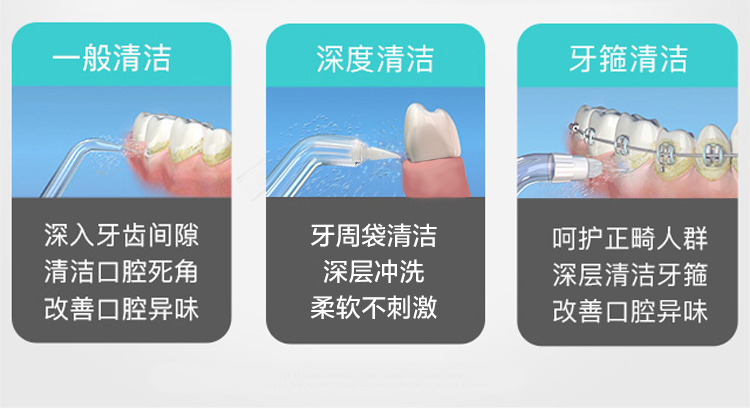 一般清洁

深入牙齿间隙
清洁口腔死角
改善口腔异味

深度清洁

牙周袋清洁
深层冲洗
柔软不刺激

牙箍清洁

呵护正畸人群
深层清洁牙箍
改善口腔异味